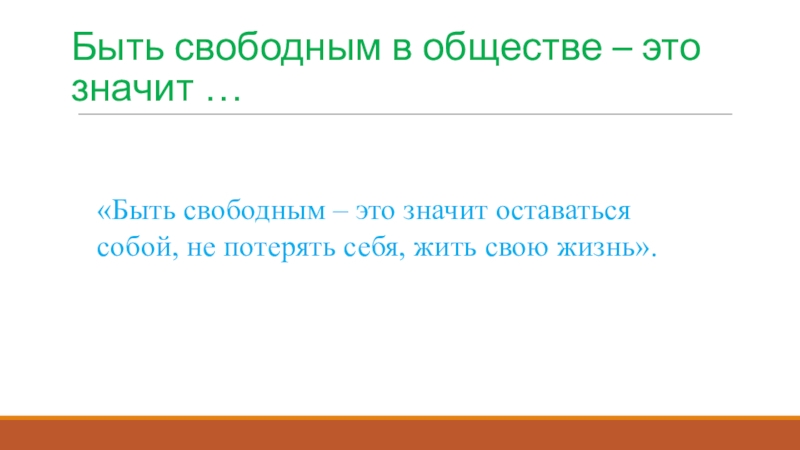 Быть свободным в обществе – это значит …

«Быть свободным – это значит оставаться собой, не потерять себя, жить свою жизнь».